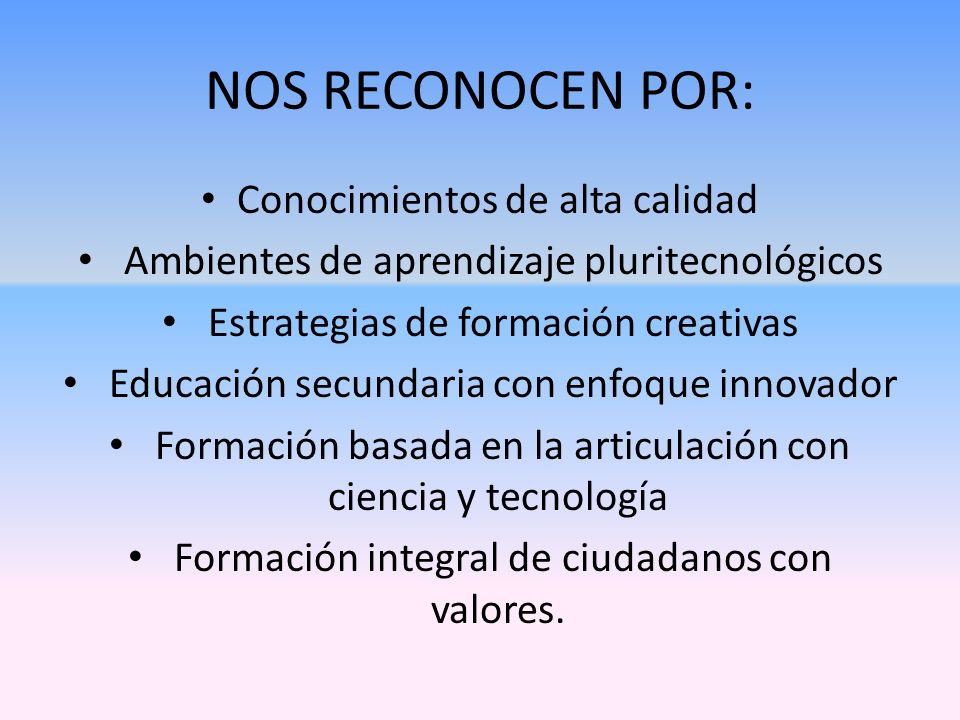 NOS RECONOCEN POR:

• Conocimientos de alta calidad
• Ambientes de aprendizaje pluritecnológicos
• Estrategias de formación creativas
• Educación secundaria con enfoque innovador
• Formación basada en la articulación con ciencia y tecnología
• Formación integral de ciudadanos con valores.